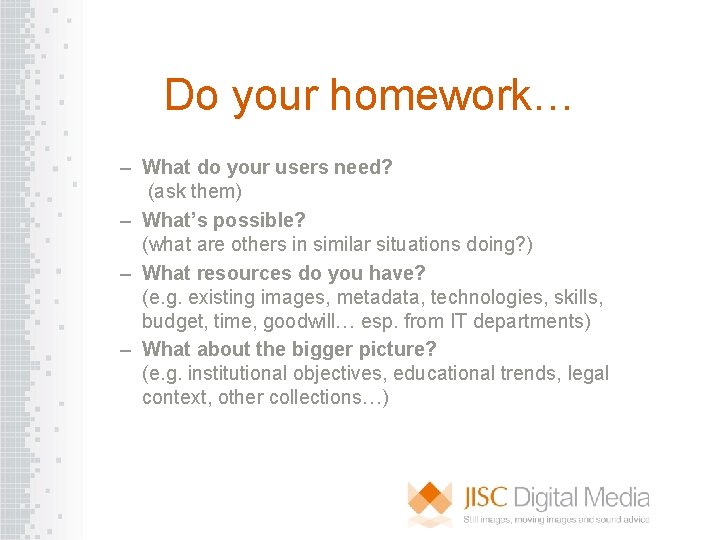 Do your homework…

– What do your users need?
(ask them)

– What's possible?
(what are others in similar situations doing?)

– What resources do you have?
(e.g. existing images, metadata, technologies, skills, budget, time, goodwill… esp. from IT departments)

– What about the bigger picture?
(e.g. institutional objectives, educational trends, legal context, other collections…)

JISC Digital Media
Still images, moving images and sound advice